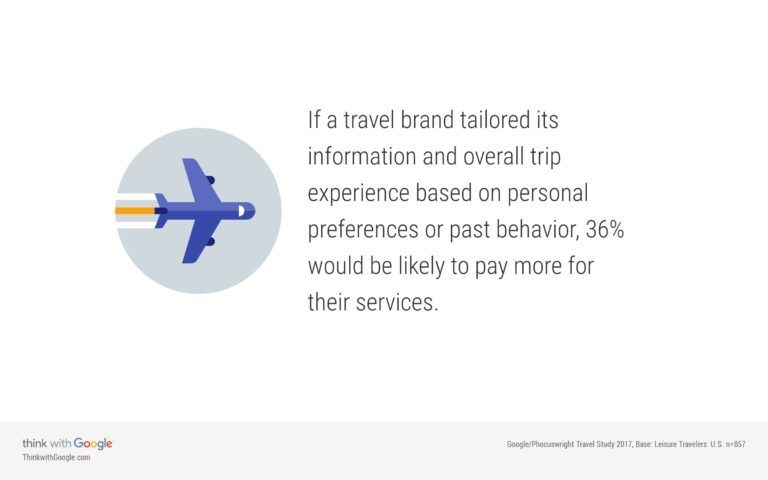 If a travel brand tailored its information and overall trip experience based on personal preferences or past behavior, 36% would be likely to pay more for their services.

think with Google
ThinkwithGoogle.com

Google/Phocuswright Travel Study 2017, Base: Leisure Travelers: U.S. n=857